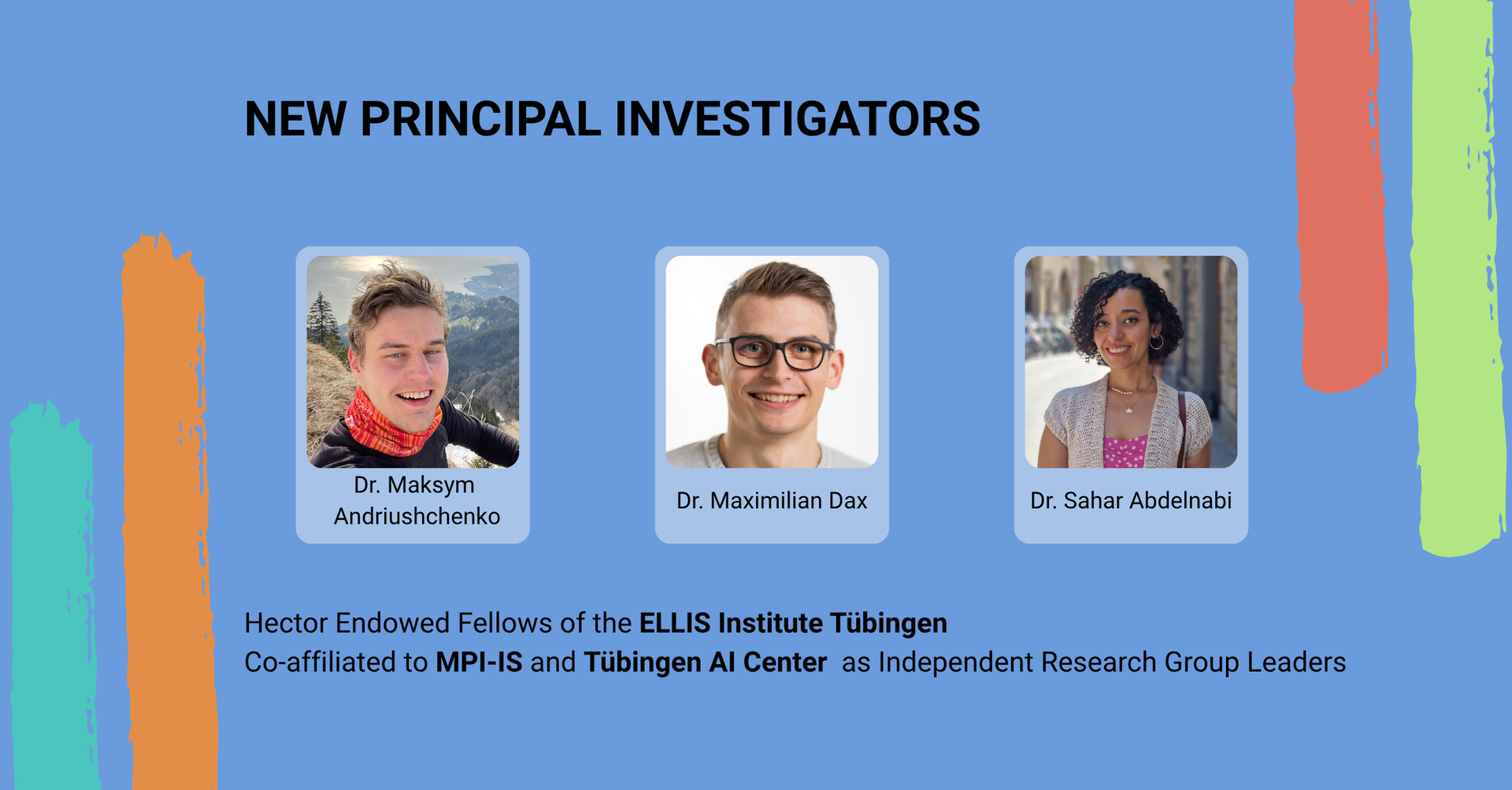 NEW PRINCIPAL INVESTIGATORS

Dr. Maksym Andriushchenko

Dr. Maximilian Dax

Dr. Sahar Abdelnabi

Hector Endowed Fellows of the ELLIS Institute Tübingen
Co-affiliated to MPI-IS and Tübingen AI Center as Independent Research Group Leaders